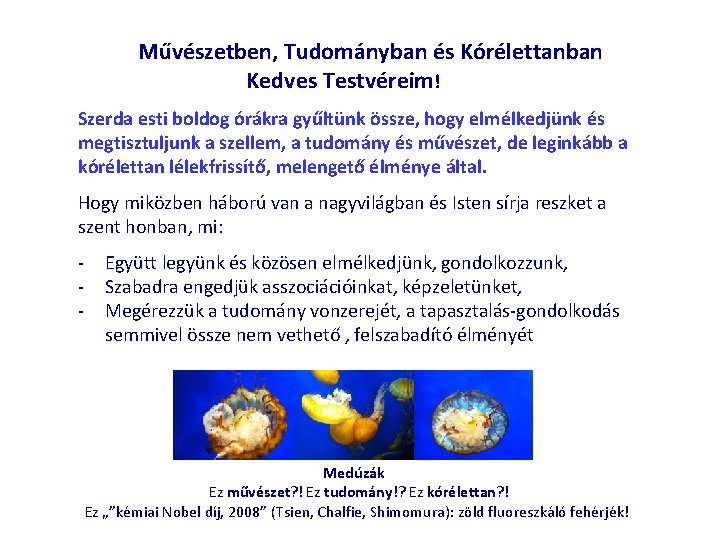 Művészetben, Tudományban és Kórélettanban Kedves Testvéreim!

Szerda esti boldog órákra gyűltünk össze, hogy elmélkedjünk és megtisztuljunk a szellem, a tudomány és művészet, de leginkább a kórélettan lélekfrissítő, melengető élménye által.

Hogy miközben háború van a nagyvilágban és Isten sírja reszket a szent honban, mi:

- Együtt legyünk és közösen elmélkedjünk, gondolkozzunk,
- Szabadra engedjük asszociációinkat, képzeletünket,
- Megérezzük a tudomány vonzerejét, a tapasztalás-gondolkodás semmivel össze nem vethető , felszabadító élményét

Medúzák
Ez művészet?! Ez tudomány!? Ez kórélettan?!
Ez „"kémiai Nobel díj, 2008" (Tsien, Chalfie, Shimomura): zöld fluoreszkáló fehérjék!